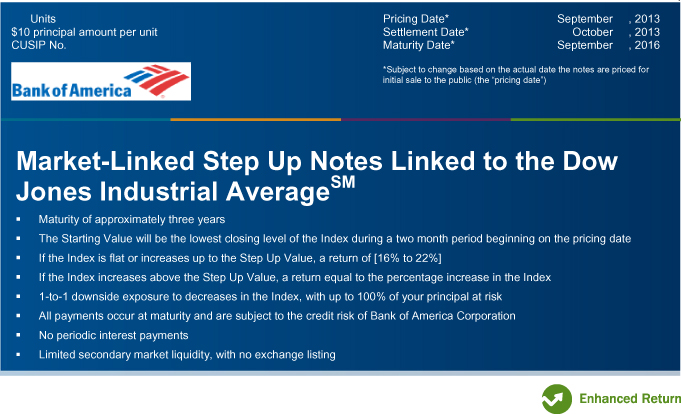 Units
$10 principal amount per unit
CUSIP No.

Pricing Date* September , 2013
Settlement Date* October , 2013
Maturity Date* September , 2016

*Subject to change based on the actual date the notes are priced for initial sale to the public (the "pricing date")

Bank of America

Market-Linked Step Up Notes Linked to the Dow Jones Industrial Average$^{SM}$

▪ Maturity of approximately three years
▪ The Starting Value will be the lowest closing level of the Index during a two month period beginning on the pricing date
▪ If the Index is flat or increases up to the Step Up Value, a return of [16% to 22%]
▪ If the Index increases above the Step Up Value, a return equal to the percentage increase in the Index
▪ 1-to-1 downside exposure to decreases in the Index, with up to 100% of your principal at risk
▪ All payments occur at maturity and are subject to the credit risk of Bank of America Corporation
▪ No periodic interest payments
▪ Limited secondary market liquidity, with no exchange listing

Enhanced Return